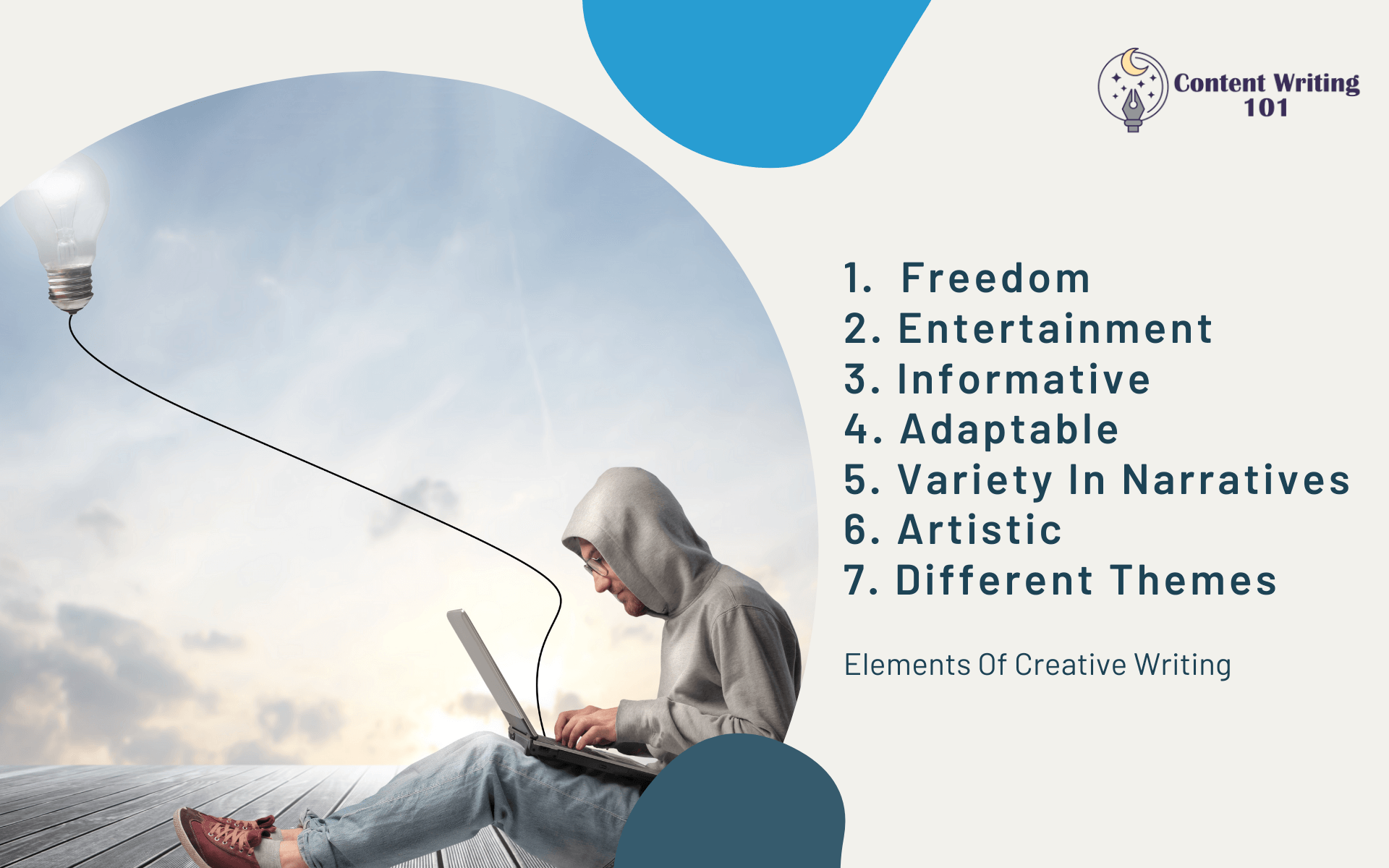 Content Writing 101

1. Freedom
2. Entertainment
3. Informative
4. Adaptable
5. Variety In Narratives
6. Artistic
7. Different Themes

Elements Of Creative Writing